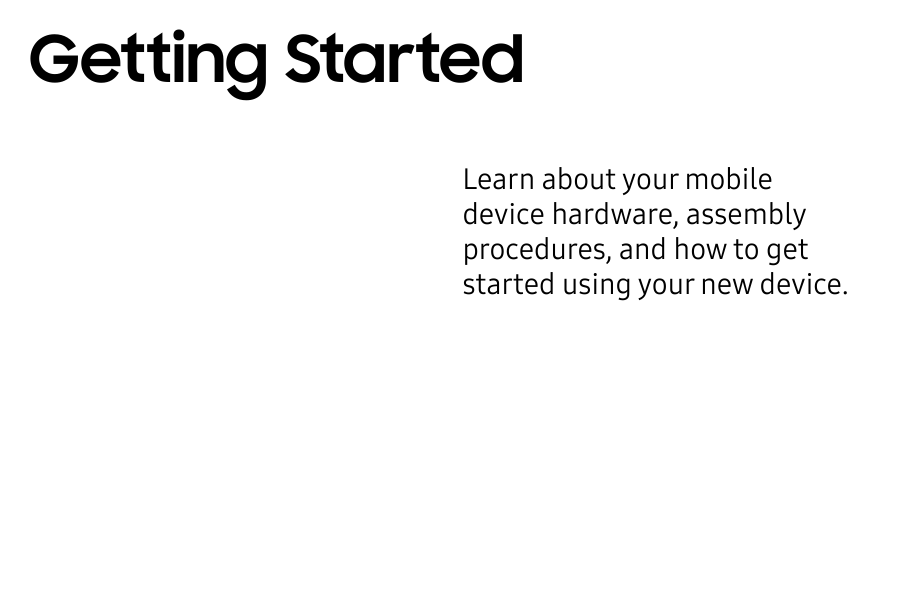 Getting Started

Learn about your mobile device hardware, assembly procedures, and how to get started using your new device.